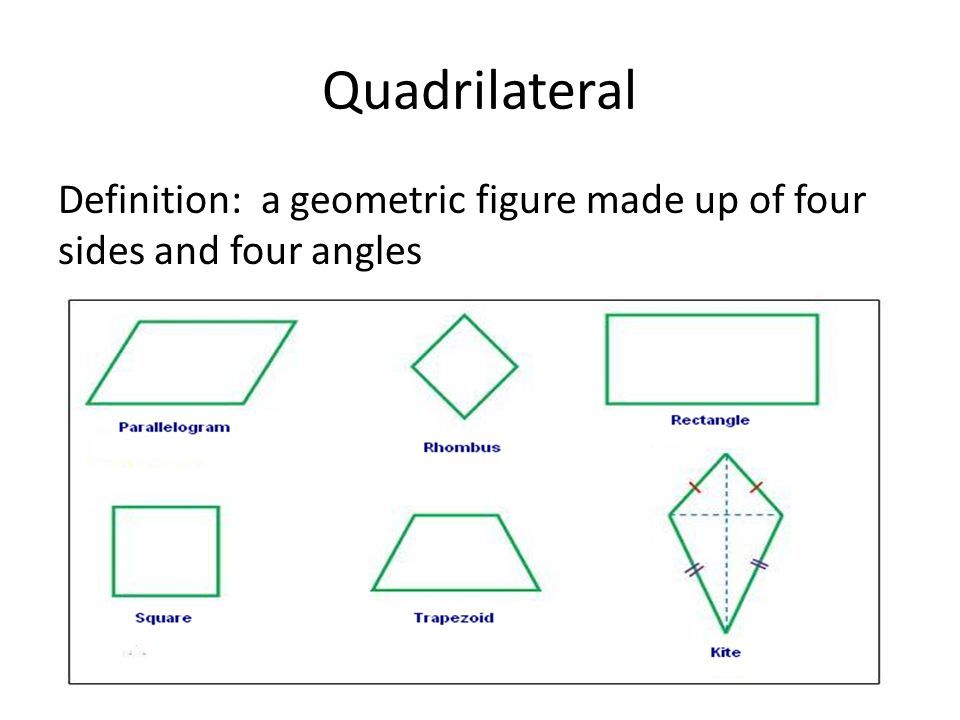 Quadrilateral

Definition: a geometric figure made up of four sides and four angles

Parallelogram

Rhombus

Rectangle

Square

Trapezoid

Kite